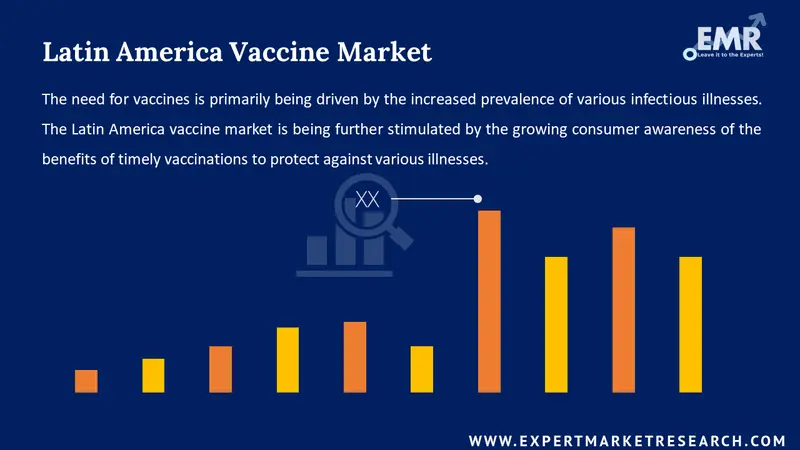 Latin America Vaccine Market

EMR
Leave it to the Experts!

The need for vaccines is primarily being driven by the increased prevalence of various infectious illnesses. The Latin America vaccine market is being further stimulated by the growing consumer awareness of the benefits of timely vaccinations to protect against various illnesses.

XX

WWW.EXPERTMARKETRESEARCH.COM